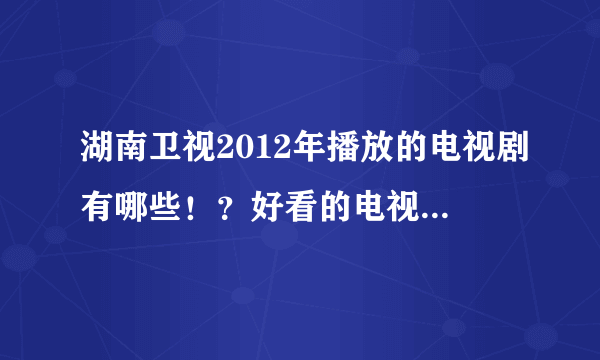 湖南卫视2012年播放的电视剧有哪些！？好看的电视...